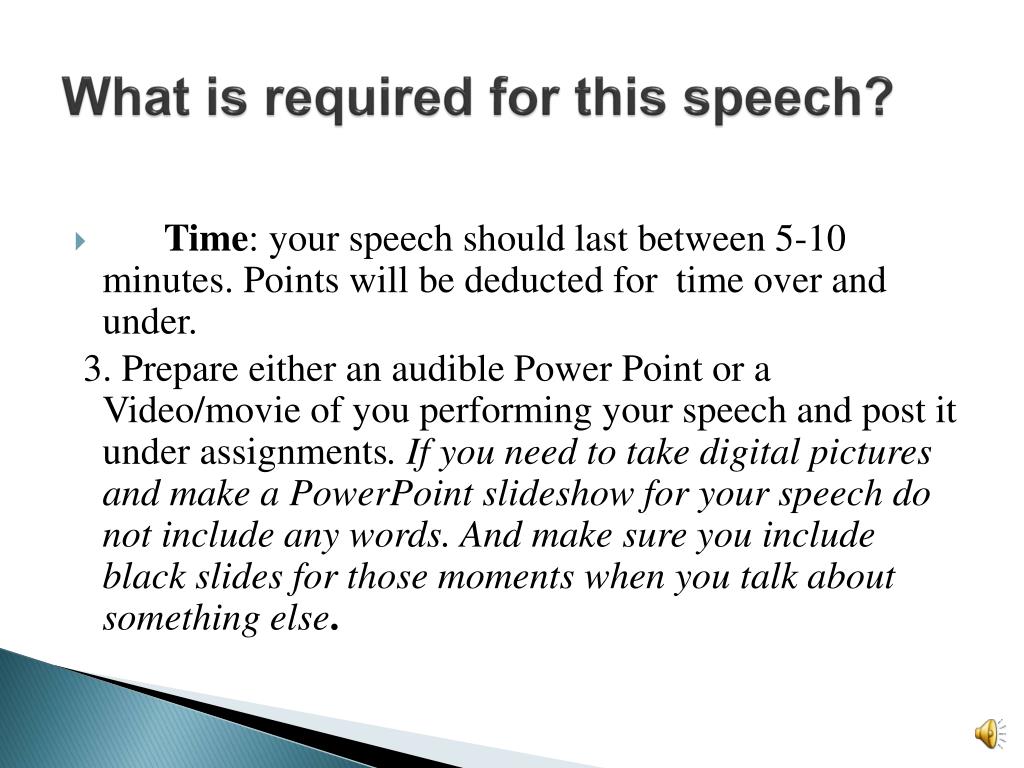 What is required for this speech?

Time: your speech should last between 5-10 minutes. Points will be deducted for time over and under.

3. Prepare either an audible Power Point or a Video/movie of you performing your speech and post it under assignments. If you need to take digital pictures and make a PowerPoint slideshow for your speech do not include any words. And make sure you include black slides for those moments when you talk about something else.